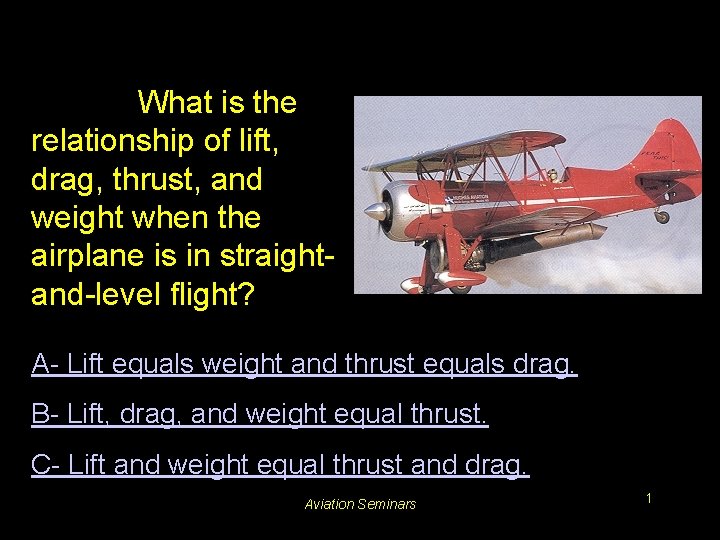 What is the relationship of lift, drag, thrust, and weight when the airplane is in straight-and-level flight?

A- Lift equals weight and thrust equals drag.

B- Lift, drag, and weight equal thrust.

C- Lift and weight equal thrust and drag.

Aviation Seminars

1